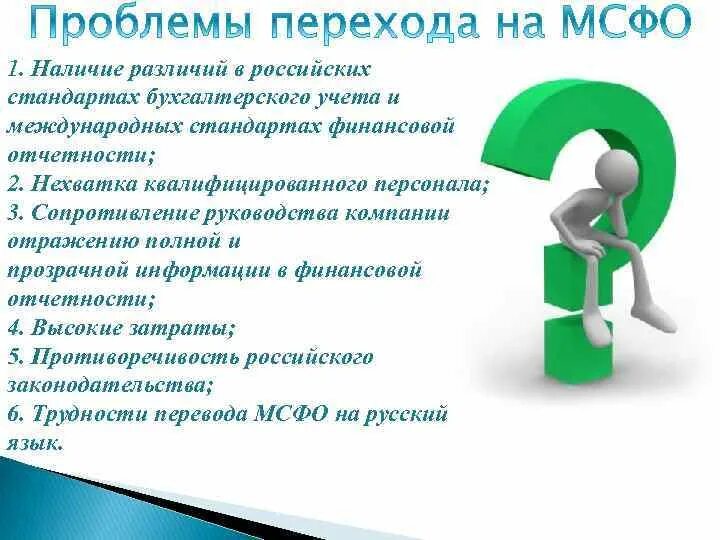 Проблемы перехода на МСФО

1. Наличие различий в российских стандартах бухгалтерского учета и международных стандартах финансовой отчетности;
2. Нехватка квалифицированного персонала;
3. Сопротивление руководства компании отражению полной и прозрачной информации в финансовой отчетности;
4. Высокие затраты;
5. Противоречивость российского законодательства;
6. Трудности перевода МСФО на русский язык.